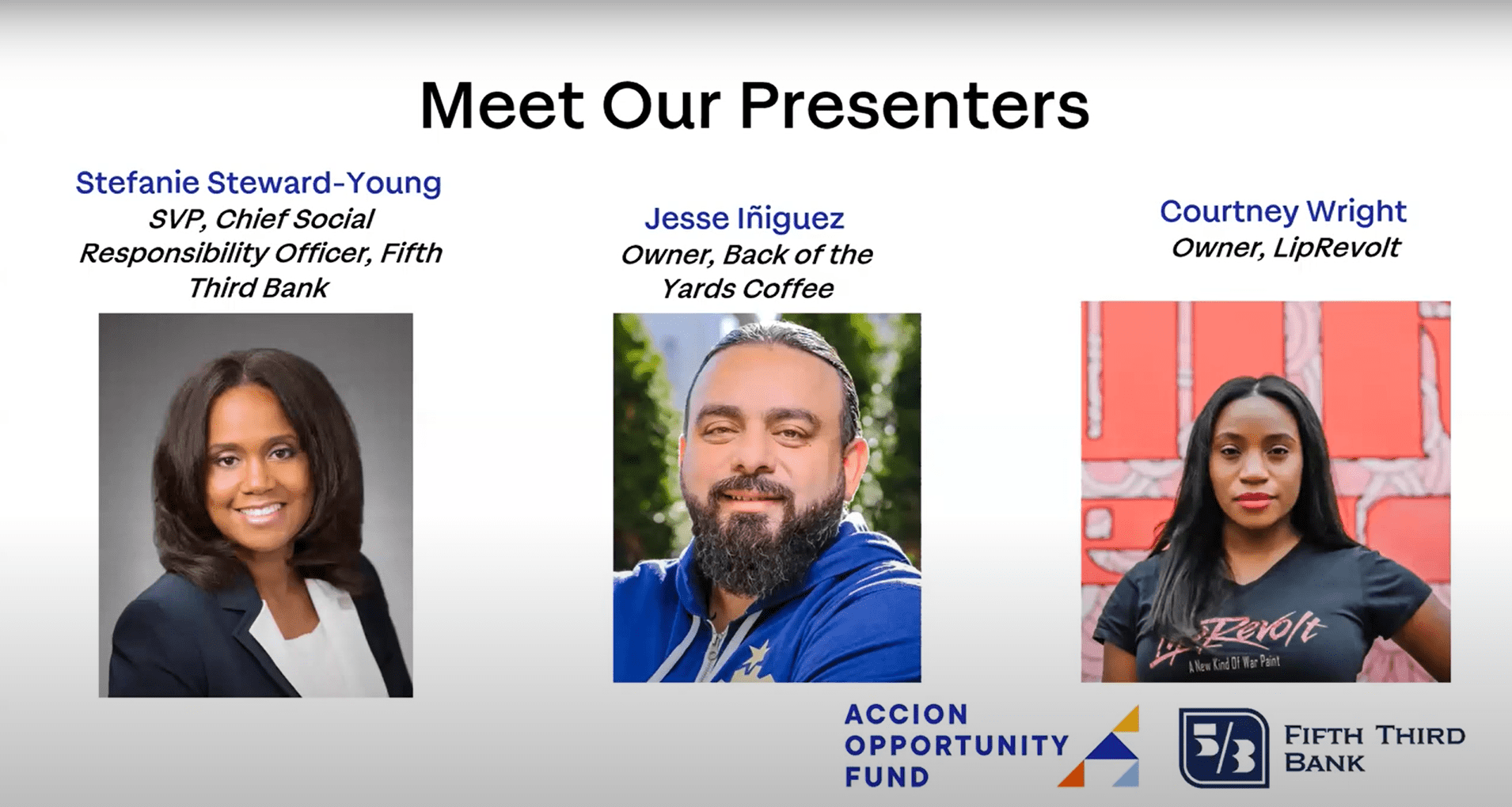 Meet Our Presenters

Stefanie Steward-Young
SVP, Chief Social Responsibility Officer, Fifth Third Bank

Jesse Iñiguez
Owner, Back of the Yards Coffee

Courtney Wright
Owner, LipRevolt

LipRevolt
A New Kind Of War Paint

ACCION OPPORTUNITY FUND

5/3 FIFTH THIRD BANK